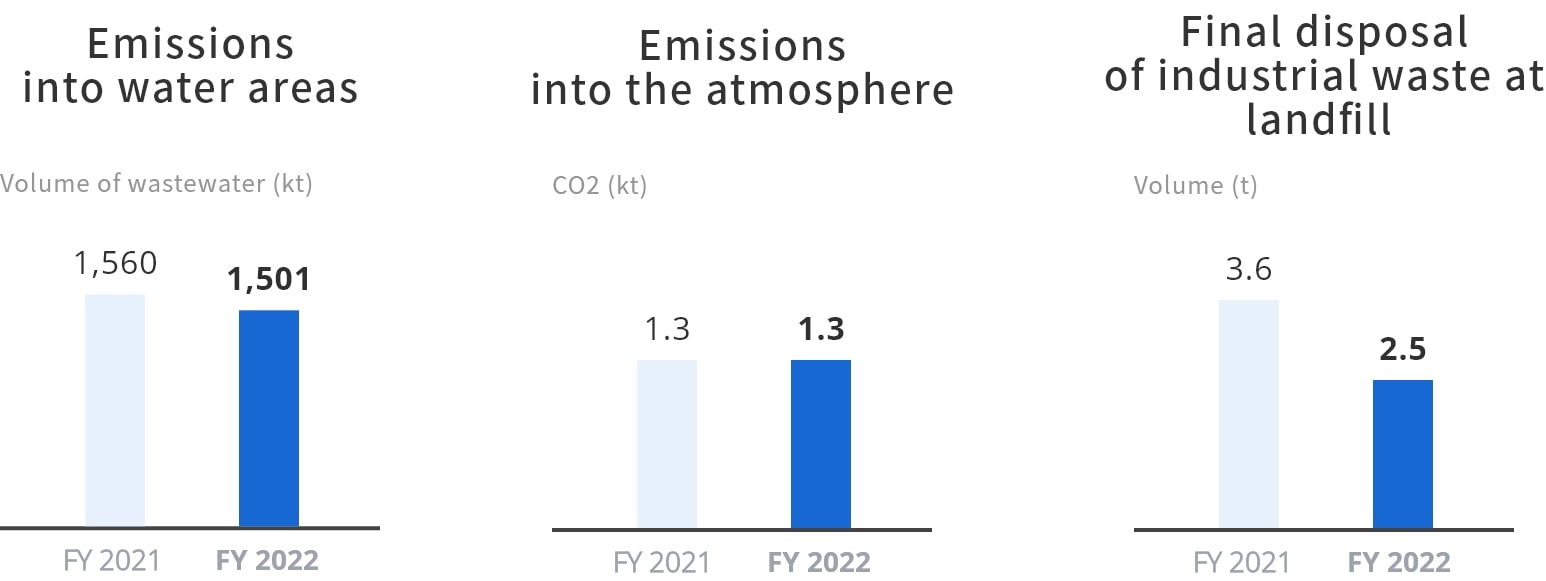 Emissions into water areas

Volume of wastewater (kt)

1,560

1,501

FY 2021

FY 2022

Emissions into the atmosphere

CO2 (kt)

1.3

1.3

FY 2021

FY 2022

Final disposal of industrial waste at landfill

Volume (t)

3.6

2.5

FY 2021

FY 2022